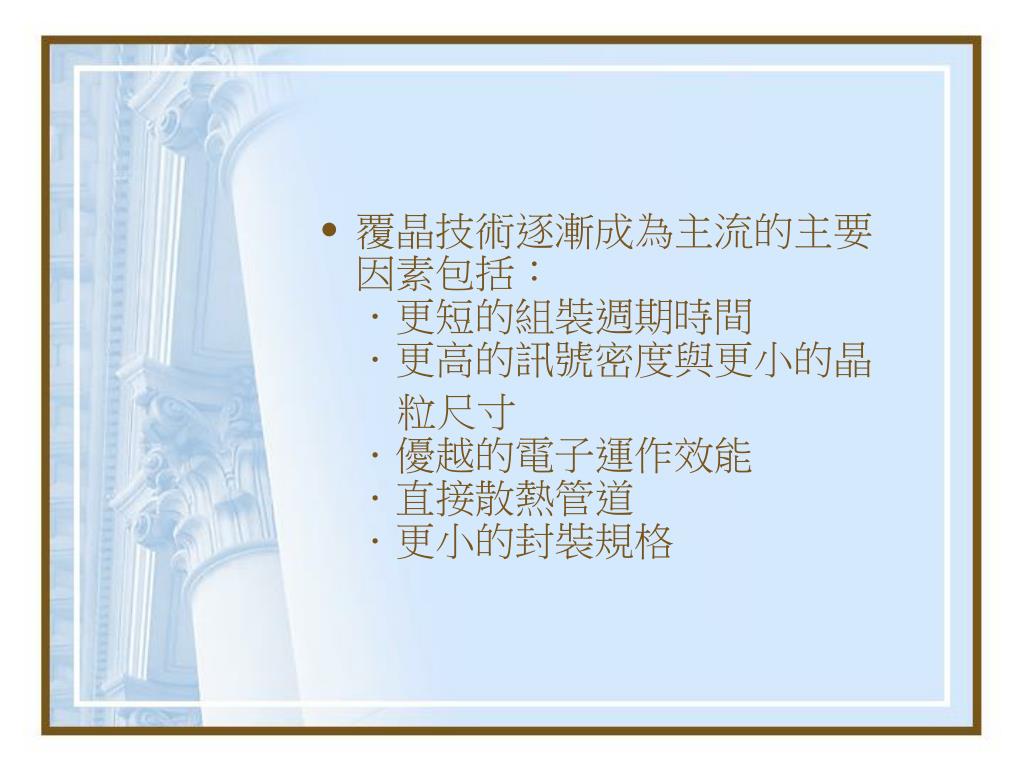 • 覆晶技術逐漸成為主流的主要因素包括：
· 更短的組裝週期時間
· 更高的訊號密度與更小的晶粒尺寸
· 優越的電子運作效能
· 直接散熱管道
· 更小的封裝規格